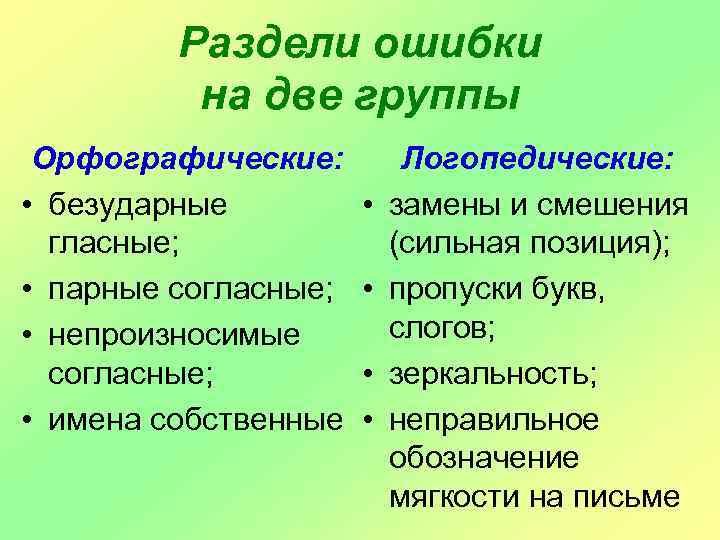 Раздели ошибки на две группы

Орфографические:
• безударные гласные;
• парные согласные;
• непроизносимые согласные;
• имена собственные

Логопедические:
• замены и смешения (сильная позиция);
• пропуски букв, слогов;
• зеркальность;
• неправильное обозначение мягкости на письме